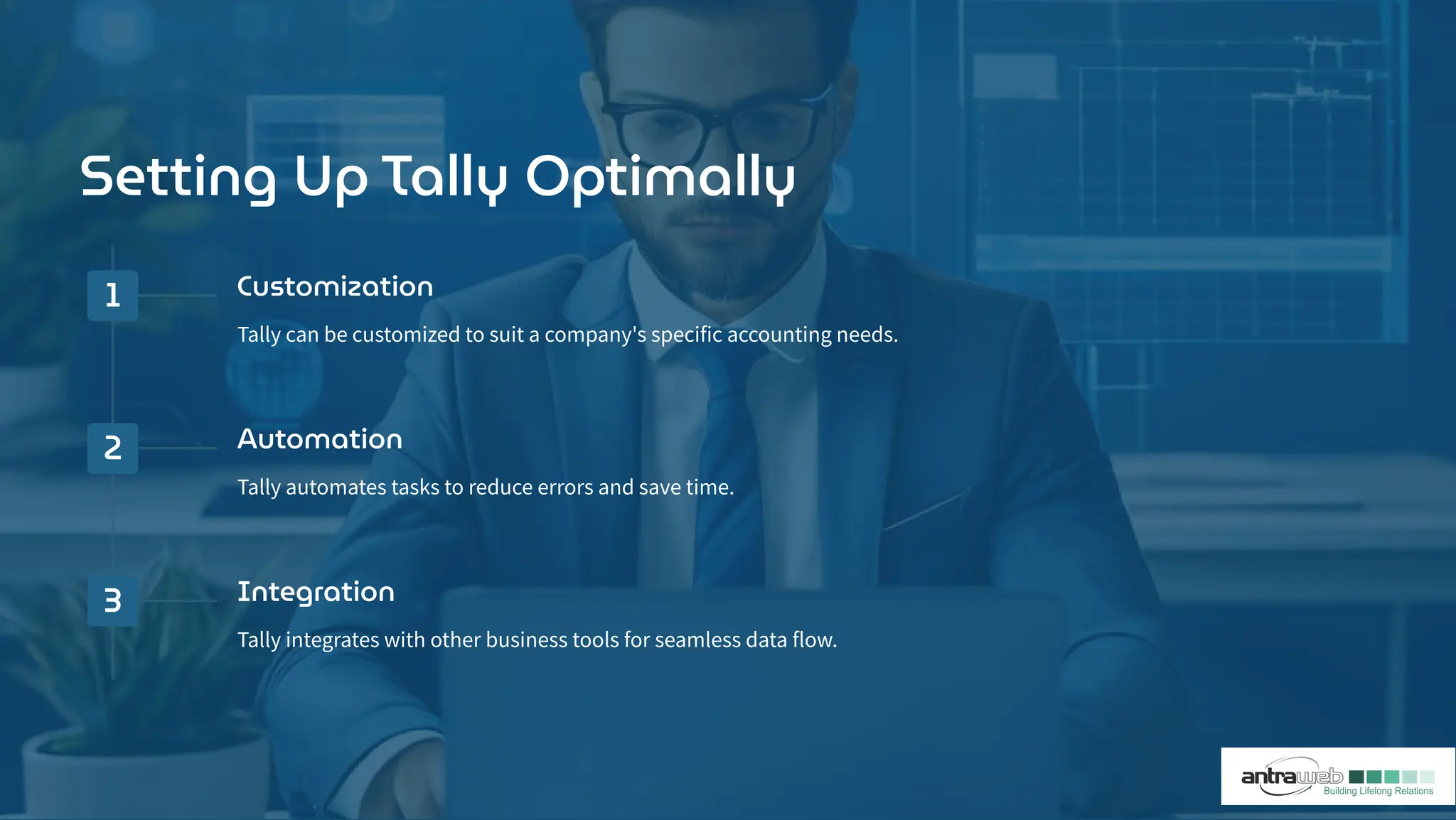 Setting Up Tally Optimally

1

Customization

Tally can be customized to suit a company's specific accounting needs.

2

Automation

Tally automates tasks to reduce errors and save time.

3

Integration

Tally integrates with other business tools for seamless data flow.

antraweb
Building Lifelong Relations